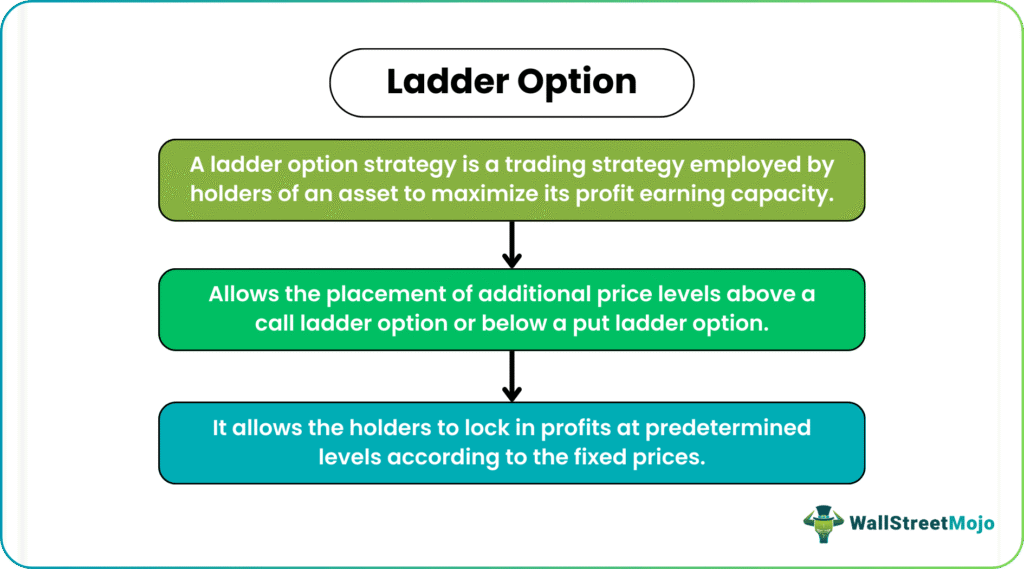 Ladder Option

A ladder option strategy is a trading strategy employed by holders of an asset to maximize its profit earning capacity.

Allows the placement of additional price levels above a call ladder option or below a put ladder option.

It allows the holders to lock in profits at predetermined levels according to the fixed prices.

WallStreetMojo